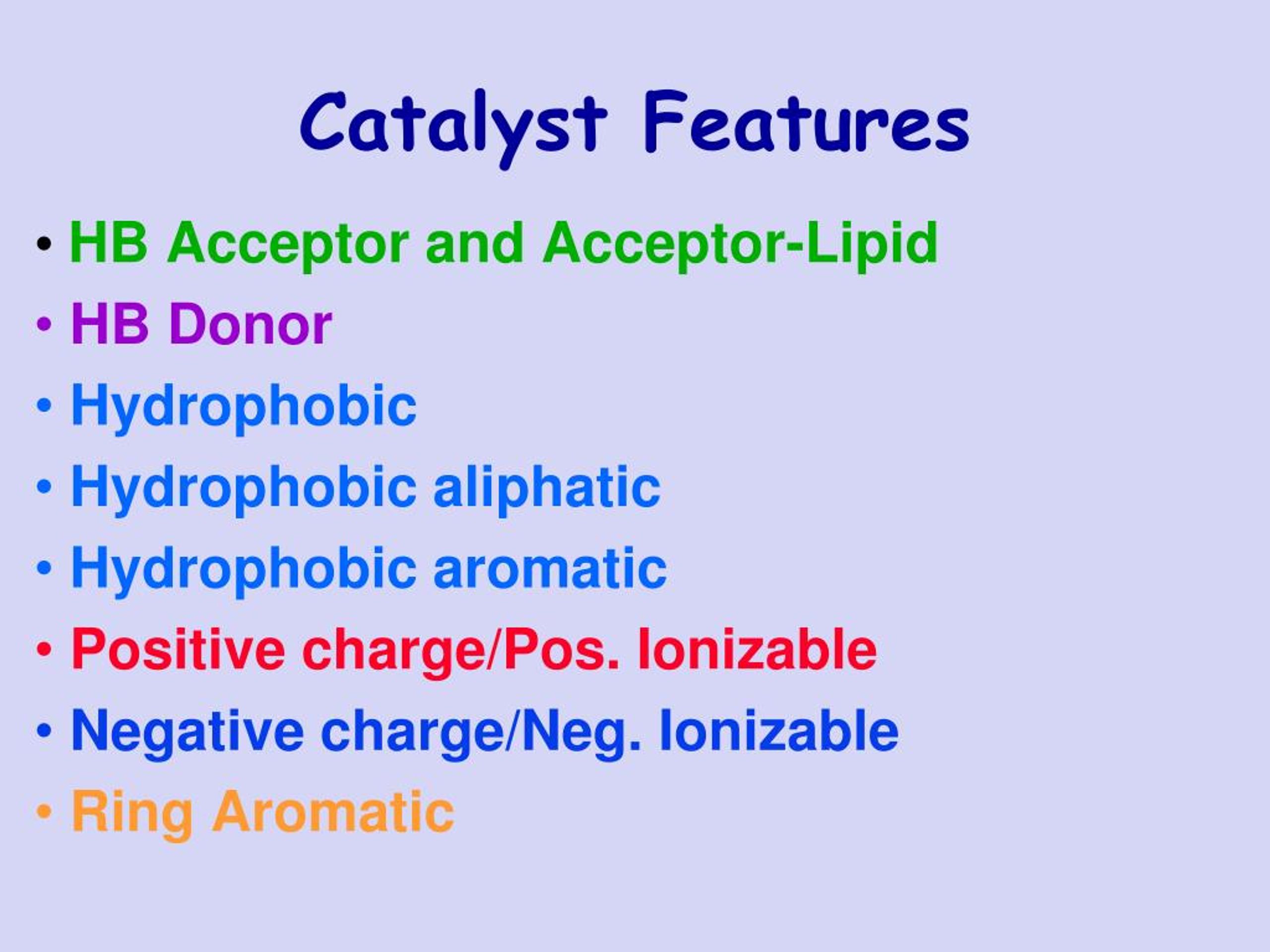 Catalyst Features

• HB Acceptor and Acceptor-Lipid
• HB Donor
• Hydrophobic
• Hydrophobic aliphatic
• Hydrophobic aromatic
• Positive charge/Pos. Ionizable
• Negative charge/Neg. Ionizable
• Ring Aromatic